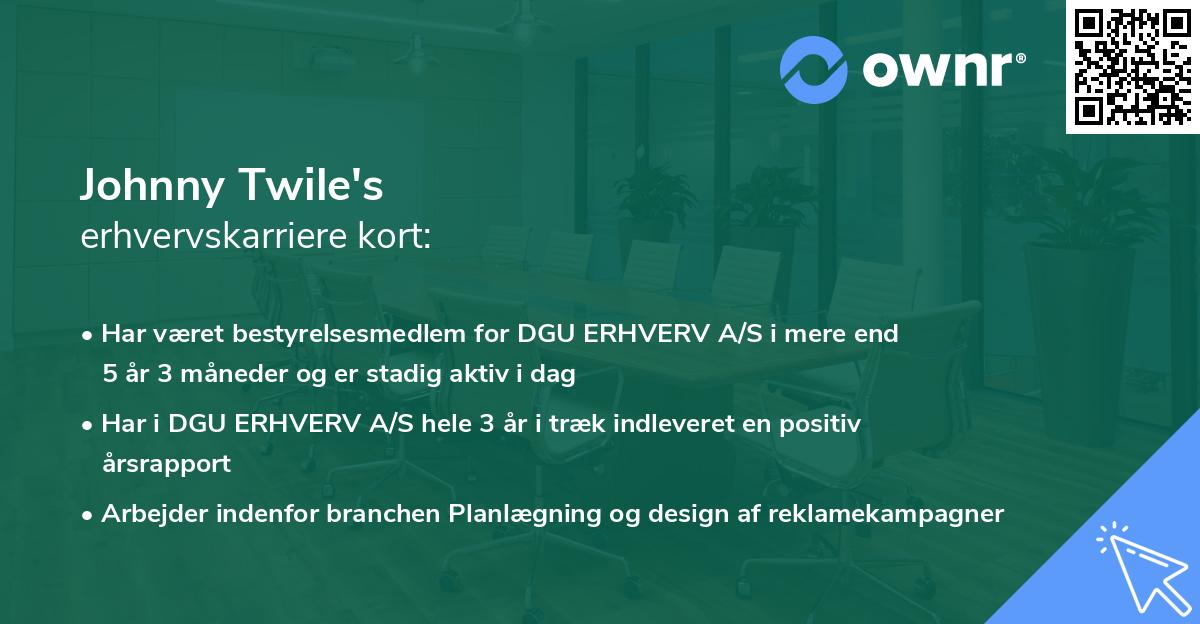 ownr®

Johnny Twile's
erhvervskarriere kort:

• Har været bestyrelsesmedlem for DGU ERHVERV A/S i mere end 5 år 3 måneder og er stadig aktiv i dag

• Har i DGU ERHVERV A/S hele 3 år i træk indleveret en positiv årsrapport

• Arbejder indenfor branchen Planlægning og design af reklamekampagner